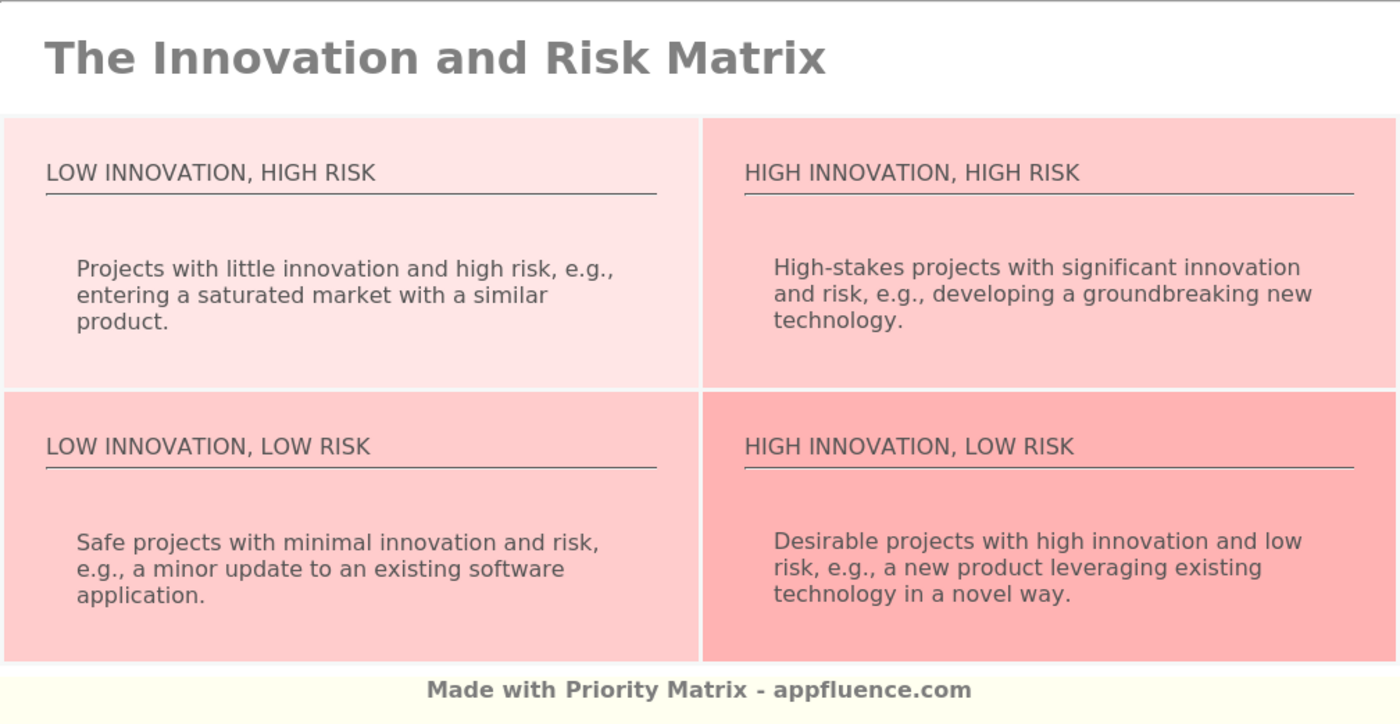 The Innovation and Risk Matrix

LOW INNOVATION, HIGH RISK

Projects with little innovation and high risk, e.g., entering a saturated market with a similar product.

HIGH INNOVATION, HIGH RISK

High-stakes projects with significant innovation and risk, e.g., developing a groundbreaking new technology.

LOW INNOVATION, LOW RISK

Safe projects with minimal innovation and risk, e.g., a minor update to an existing software application.

HIGH INNOVATION, LOW RISK

Desirable projects with high innovation and low risk, e.g., a new product leveraging existing technology in a novel way.

Made with Priority Matrix - appfluence.com